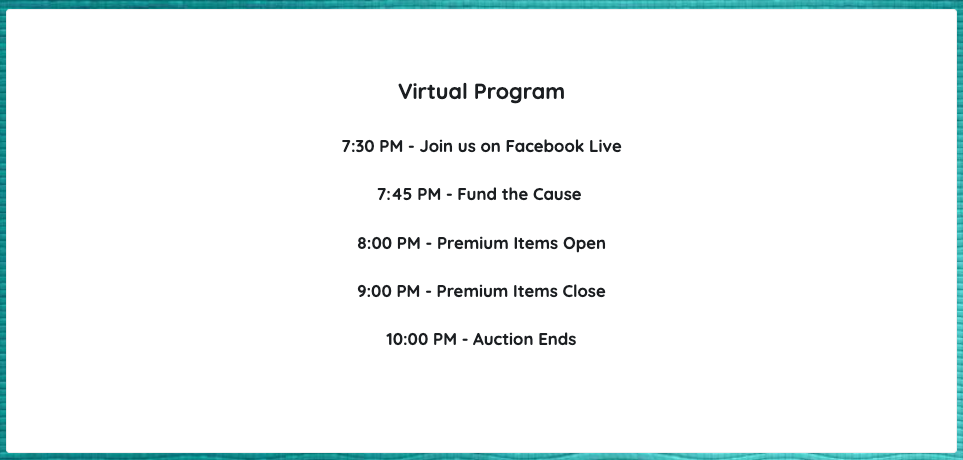 Virtual Program

7:30 PM - Join us on Facebook Live

7:45 PM - Fund the Cause

8:00 PM - Premium Items Open

9:00 PM - Premium Items Close

10:00 PM - Auction Ends